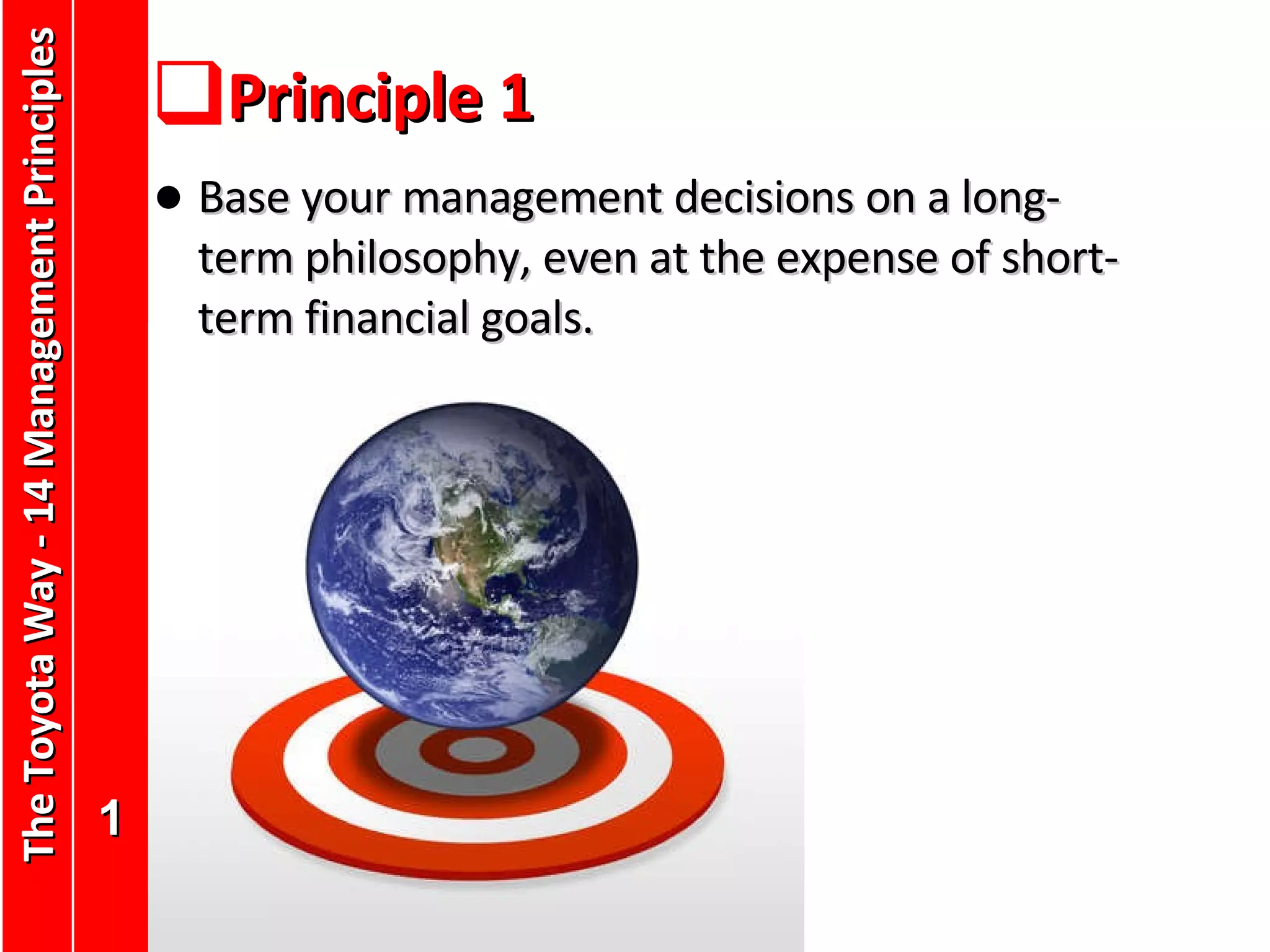 The Toyota Way - 14 Management Principles

1

Principle 1

● Base your management decisions on a long-term philosophy, even at the expense of short-term financial goals.